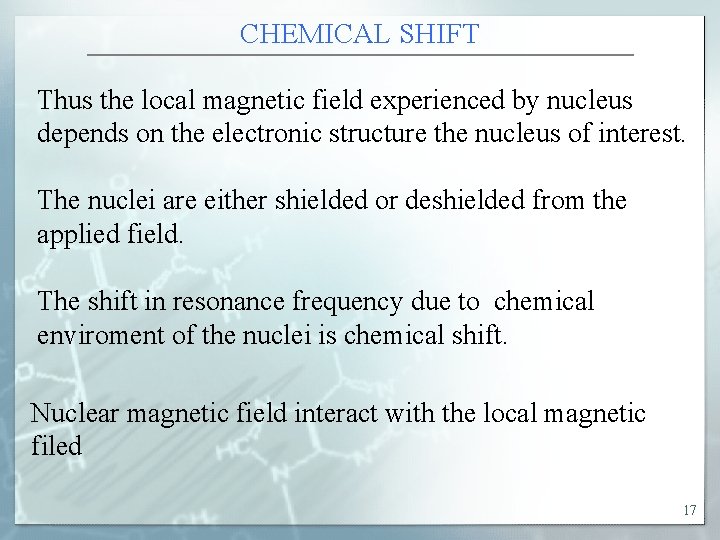 CHEMICAL SHIFT

Thus the local magnetic field experienced by nucleus depends on the electronic structure the nucleus of interest.

The nuclei are either shielded or deshielded from the applied field.

The shift in resonance frequency due to chemical enviroment of the nuclei is chemical shift.

Nuclear magnetic field interact with the local magnetic filed

17